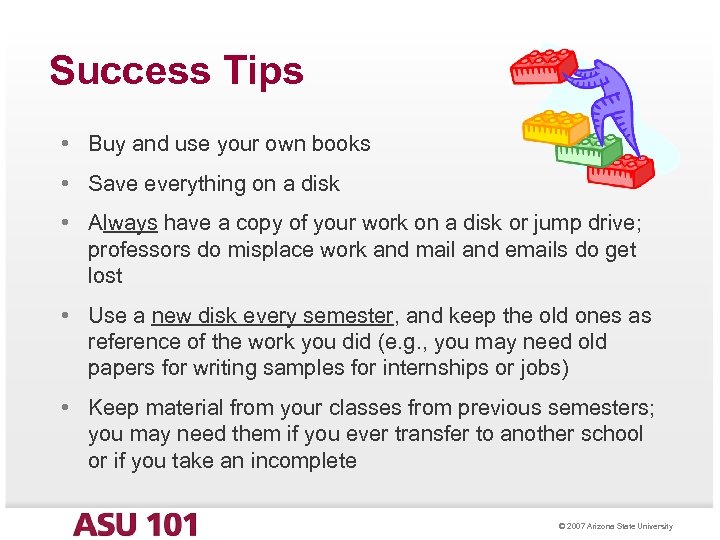 Success Tips

• Buy and use your own books

• Save everything on a disk

• Always have a copy of your work on a disk or jump drive; professors do misplace work and mail and emails do get lost

• Use a new disk every semester, and keep the old ones as reference of the work you did (e.g., you may need old papers for writing samples for internships or jobs)

• Keep material from your classes from previous semesters; you may need them if you ever transfer to another school or if you take an incomplete

ASU 101

© 2007 Arizona State University